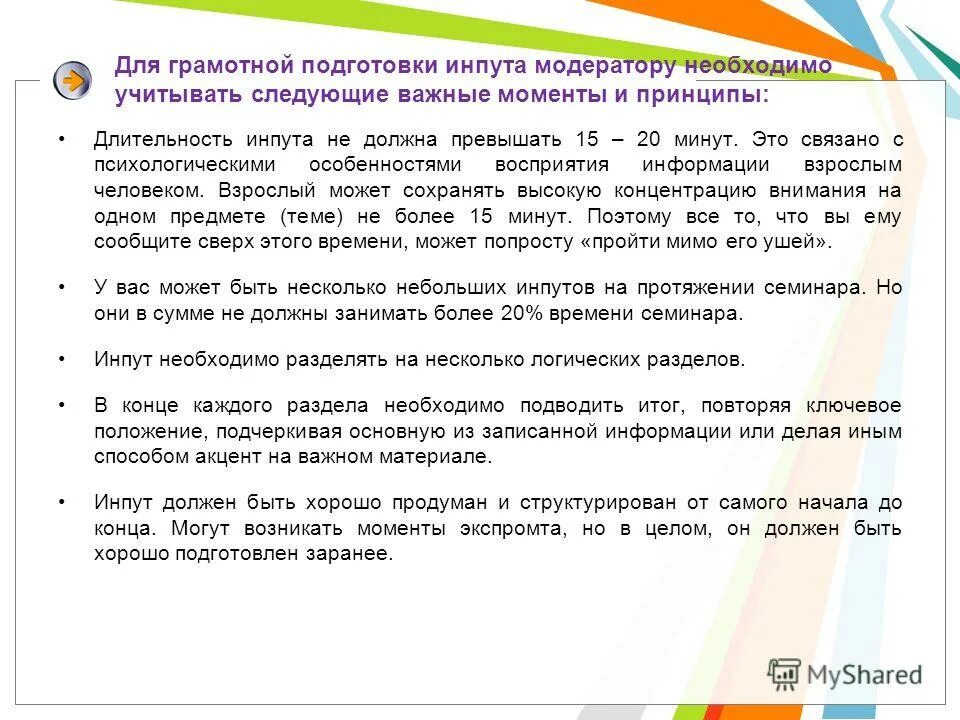 Для грамотной подготовки инпута модератору необходимо учитывать следующие важные моменты и принципы:

• Длительность инпута не должна превышать 15 – 20 минут. Это связано с психологическими особенностями восприятия информации взрослым человеком. Взрослый может сохранять высокую концентрацию внимания на одном предмете (теме) не более 15 минут. Поэтому все то, что вы ему сообщите сверх этого времени, может попросту «пройти мимо его ушей».

• У вас может быть несколько небольших инпутов на протяжении семинара. Но они в сумме не должны занимать более 20% времени семинара.

• Инпут необходимо разделять на несколько логических разделов.

• В конце каждого раздела необходимо подводить итог, повторяя ключевое положение, подчеркивая основную из записанной информации или делая иным способом акцент на важном материале.

• Инпут должен быть хорошо продуман и структурирован от самого начала до конца. Могут возникать моменты экспромта, но в целом, он должен быть хорошо подготовлен заранее.

MyShared